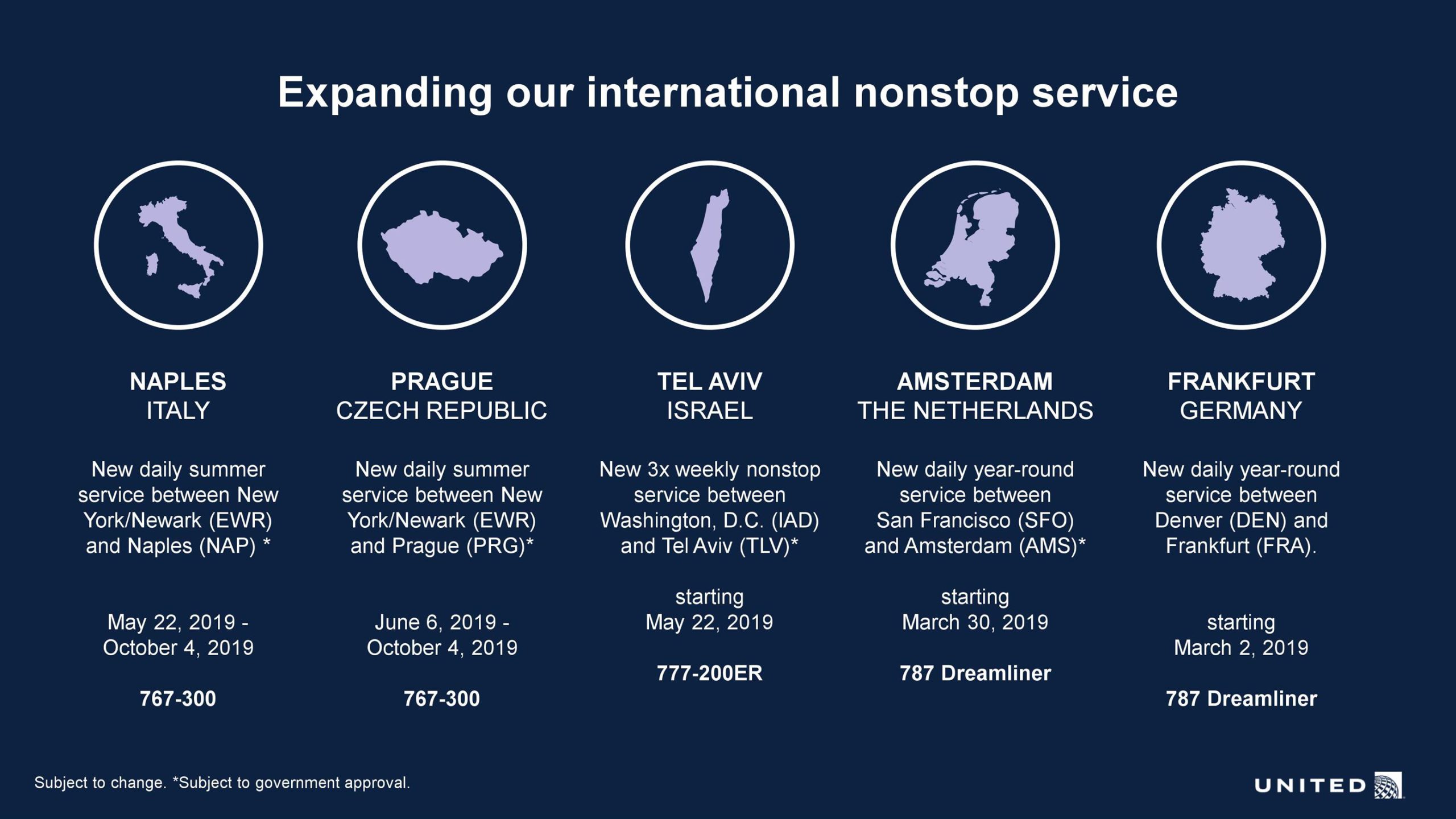 Expanding our international nonstop service

NAPLES
ITALY

New daily summer service between New York/Newark (EWR) and Naples (NAP) *

May 22, 2019 - October 4, 2019

767-300

PRAGUE
CZECH REPUBLIC

New daily summer service between New York/Newark (EWR) and Prague (PRG)*

June 6, 2019 - October 4, 2019

767-300

TEL AVIV
ISRAEL

New 3x weekly nonstop service between Washington, D.C. (IAD) and Tel Aviv (TLV)*

starting
May 22, 2019

777-200ER

AMSTERDAM
THE NETHERLANDS

New daily year-round service between San Francisco (SFO) and Amsterdam (AMS)*

starting
March 30, 2019

787 Dreamliner

FRANKFURT
GERMANY

New daily year-round service between Denver (DEN) and Frankfurt (FRA).

starting
March 2, 2019

787 Dreamliner

Subject to change. *Subject to government approval.

UNITED